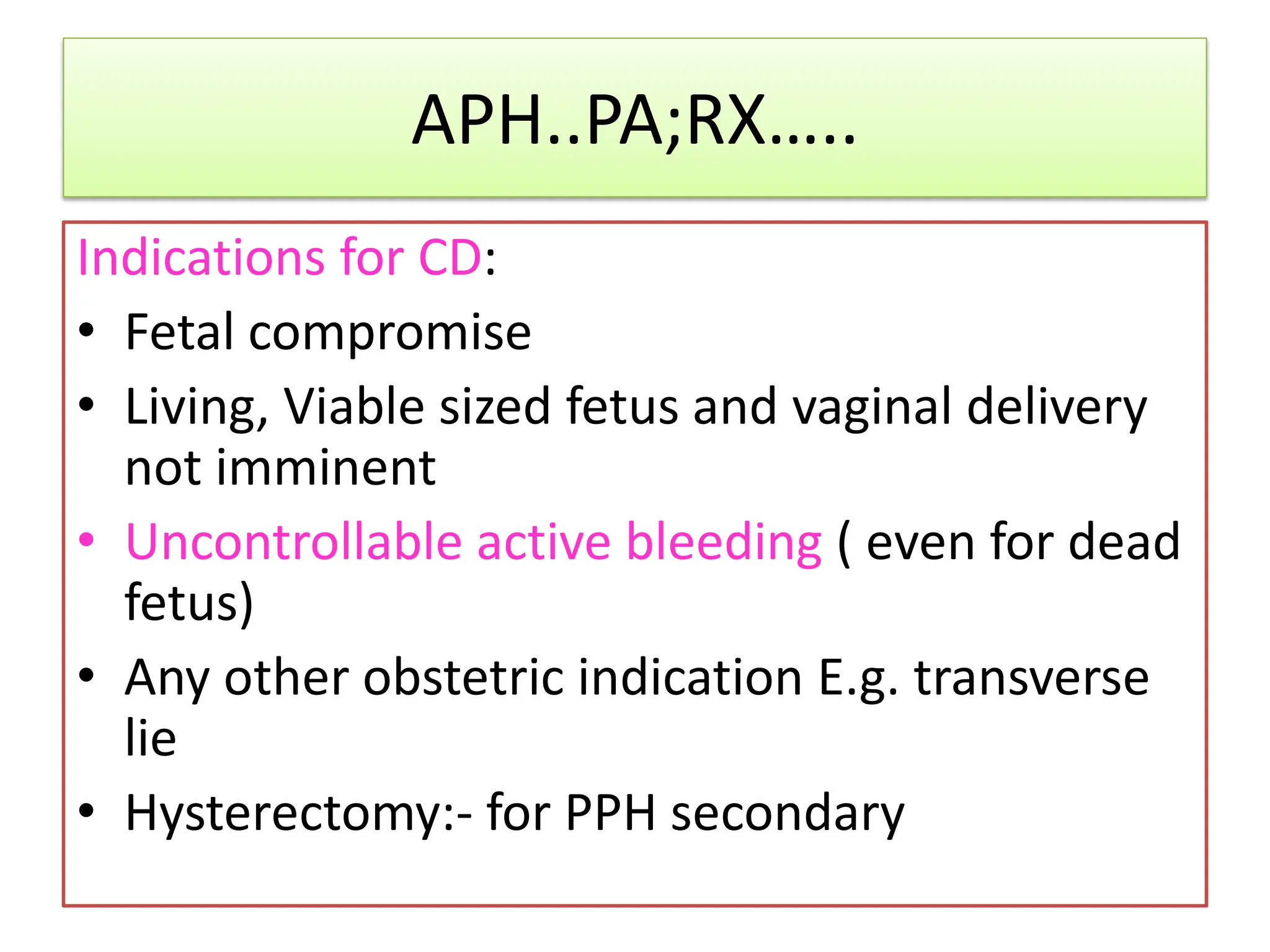 APH..PA;RX…..

Indications for CD:
• Fetal compromise
• Living, Viable sized fetus and vaginal delivery not imminent
• Uncontrollable active bleeding ( even for dead fetus)
• Any other obstetric indication E.g. transverse lie
• Hysterectomy:- for PPH secondary